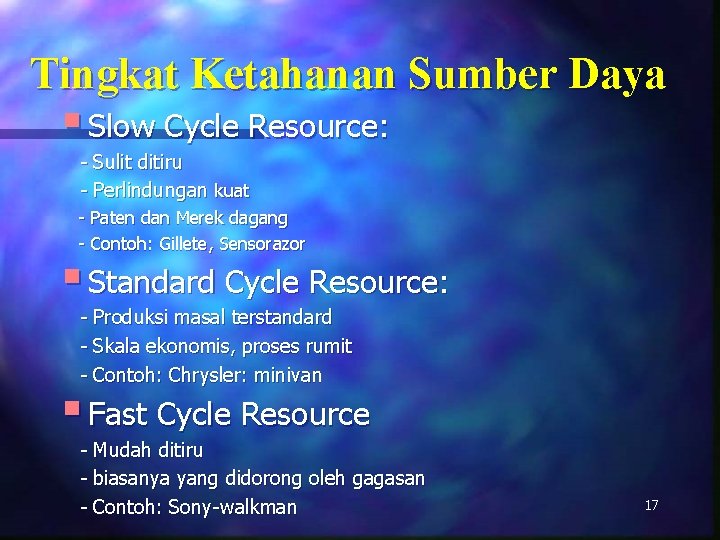 Tingkat Ketahanan Sumber Daya

Slow Cycle Resource:
- Sulit ditiru
- Perlindungan kuat
- Paten dan Merek dagang
- Contoh: Gillete, Sensorazor

Standard Cycle Resource:
- Produksi masal terstandard
- Skala ekonomis, proses rumit
- Contoh: Chrysler: minivan

Fast Cycle Resource
- Mudah ditiru
- biasanya yang didorong oleh gagasan
- Contoh: Sony-walkman

17